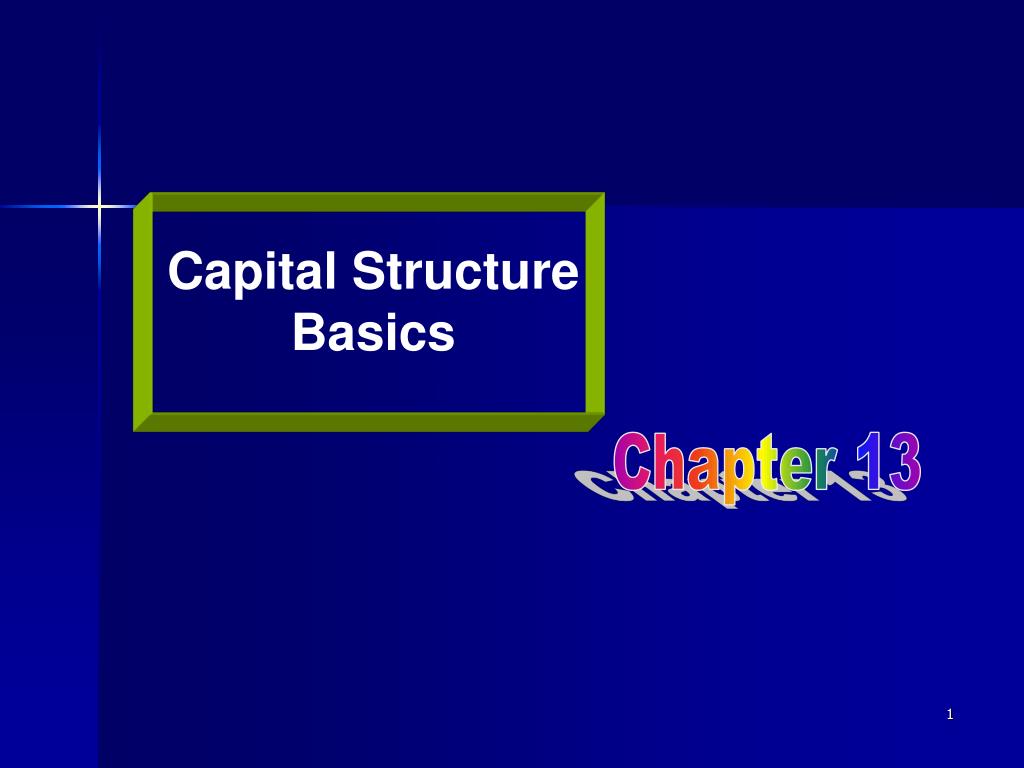 Capital Structure Basics

Chapter 13

1